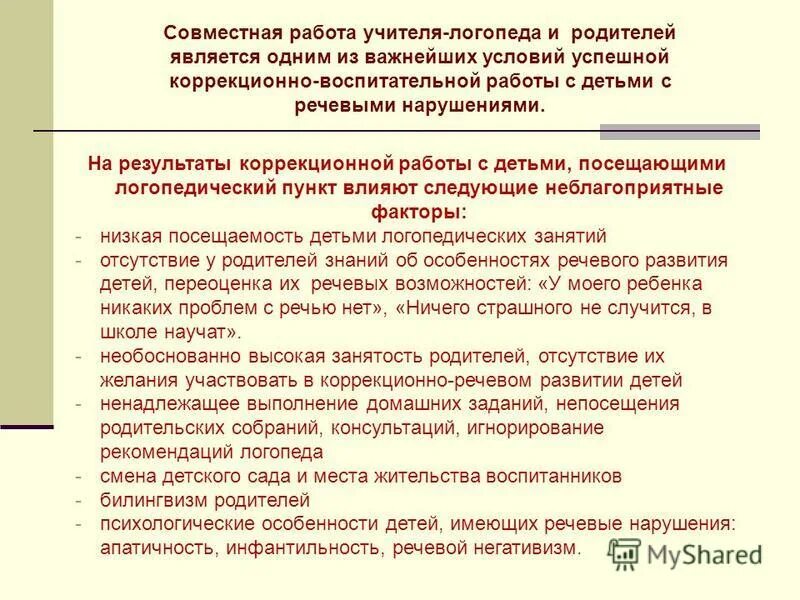 Совместная работа учителя-логопеда и родителей является одним из важнейших условий успешной коррекционно-воспитательной работы с детьми с речевыми нарушениями.

На результаты коррекционной работы с детьми, посещающими логопедический пункт влияют следующие неблагоприятные факторы:

- низкая посещаемость детьми логопедических занятий
- отсутствие у родителей знаний об особенностях речевого развития детей, переоценка их речевых возможностей: «У моего ребенка никаких проблем с речью нет», «Ничего страшного не случится, в школе научат».
- необоснованно высокая занятость родителей, отсутствие их желания участвовать в коррекционно-речевом развитии детей
- ненадлежащее выполнение домашних заданий, непосещения родительских собраний, консультаций, игнорирование рекомендаций логопеда
- смена детского сада и места жительства воспитанников
- билингвизм родителей
- психологические особенности детей, имеющих речевые нарушения: апатичность, инфантильность, речевой негативизм.

MyShared